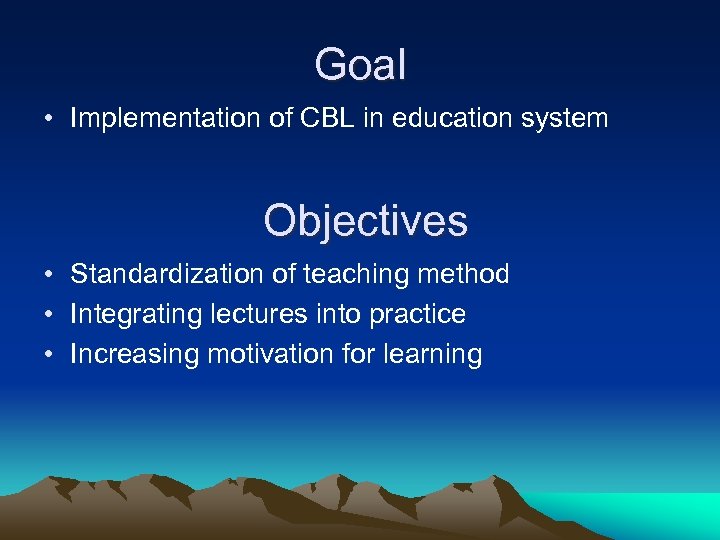 Goal

• Implementation of CBL in education system

Objectives

• Standardization of teaching method
• Integrating lectures into practice
• Increasing motivation for learning